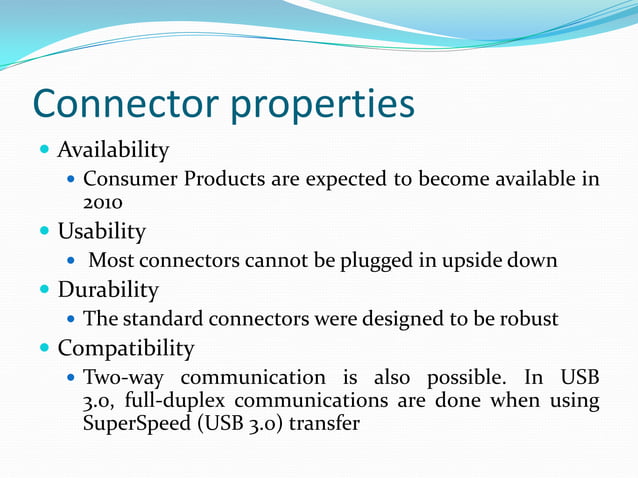 Connector properties

Availability

Consumer Products are expected to become available in 2010

Usability

Most connectors cannot be plugged in upside down

Durability

The standard connectors were designed to be robust

Compatibility

Two-way communication is also possible. In USB 3.0, full-duplex communications are done when using SuperSpeed (USB 3.0) transfer